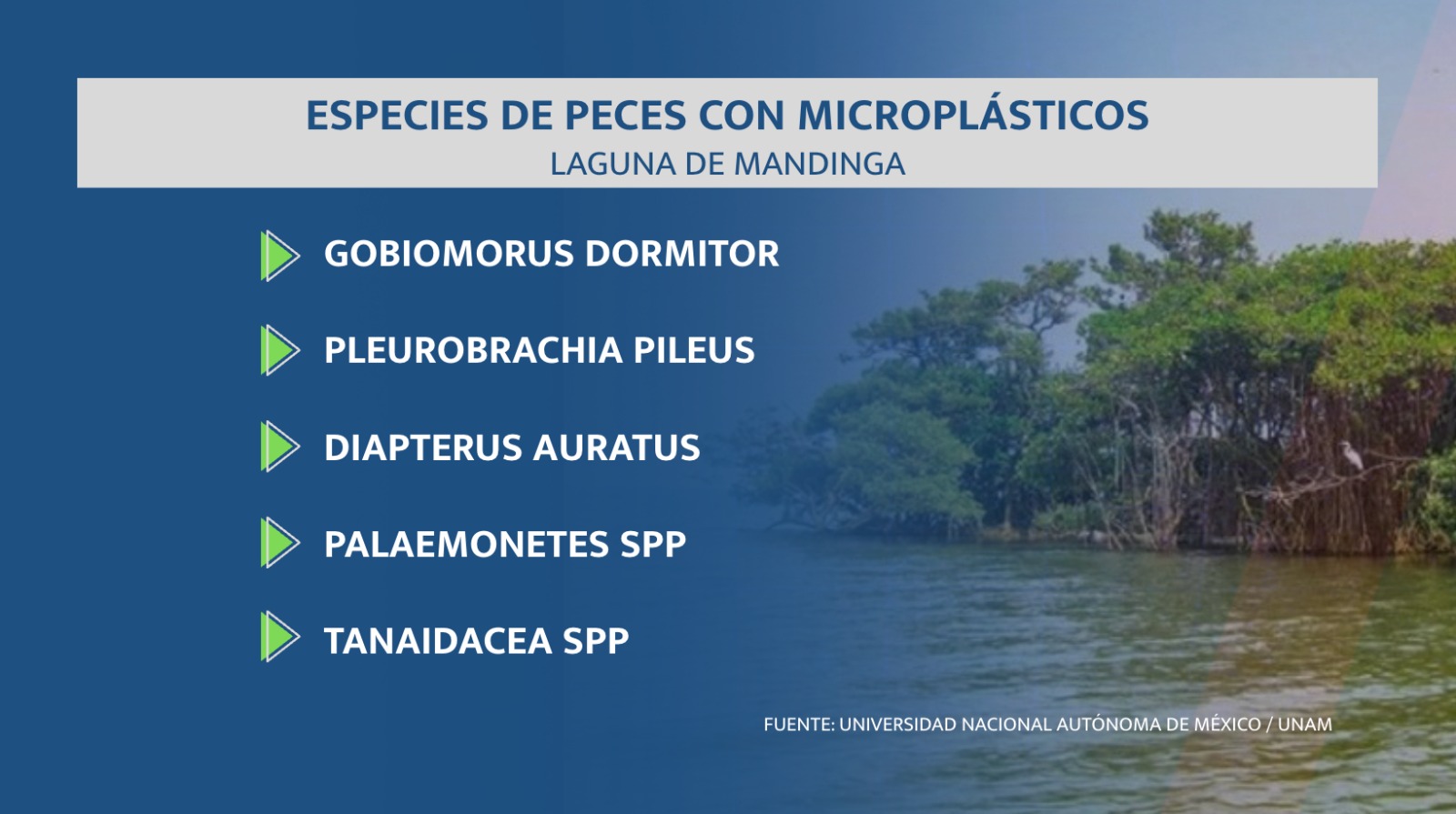 ESPECIES DE PECES CON MICROPLÁSTICOS
LAGUNA DE MANDINGA

GOBIOMORUS DORMITOR

PLEUROBRACHIA PILEUS

DIAPTERUS AURATUS

PALAEMONETES SPP

TANAIDACEA SPP

FUENTE: UNIVERSIDAD NACIONAL AUTÓNOMA DE MÉXICO / UNAM